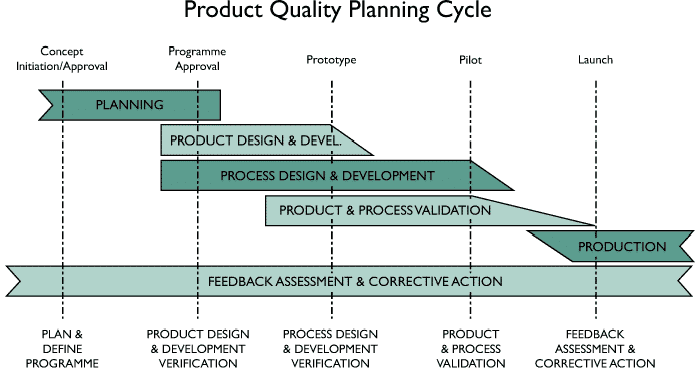 Product Quality Planning Cycle

Concept Initiation/Approval

Programme Approval

Prototype

Pilot

Launch

PLANNING

PRODUCT DESIGN & DEVEL.

PROCESS DESIGN & DEVELOPMENT

PRODUCT & PROCESS VALIDATION

PRODUCTION

FEEDBACK ASSESSMENT & CORRECTIVE ACTION

PLAN & DEFINE PROGRAMME

PRODUCT DESIGN & DEVELOPMENT VERIFICATION

PROCESS DESIGN & DEVELOPMENT VERIFICATION

PRODUCT & PROCESS VALIDATION

FEEDBACK ASSESSMENT & CORRECTIVE ACTION